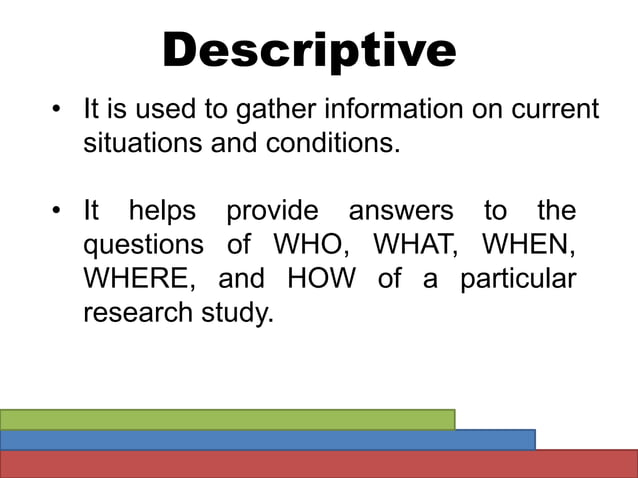 Descriptive

• It is used to gather information on current situations and conditions.

• It helps provide answers to the questions of WHO, WHAT, WHEN, WHERE, and HOW of a particular research study.